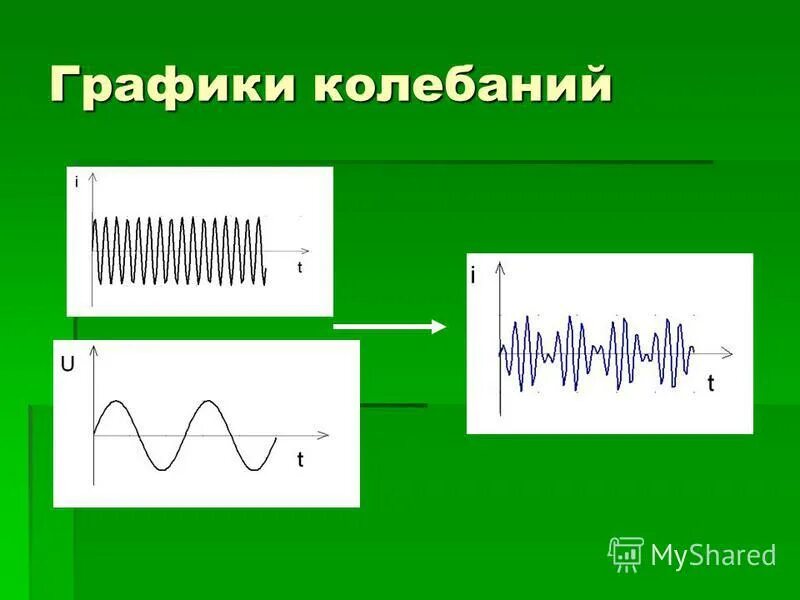 Графики колебаний

i

t

U

t

i

t

MyShared